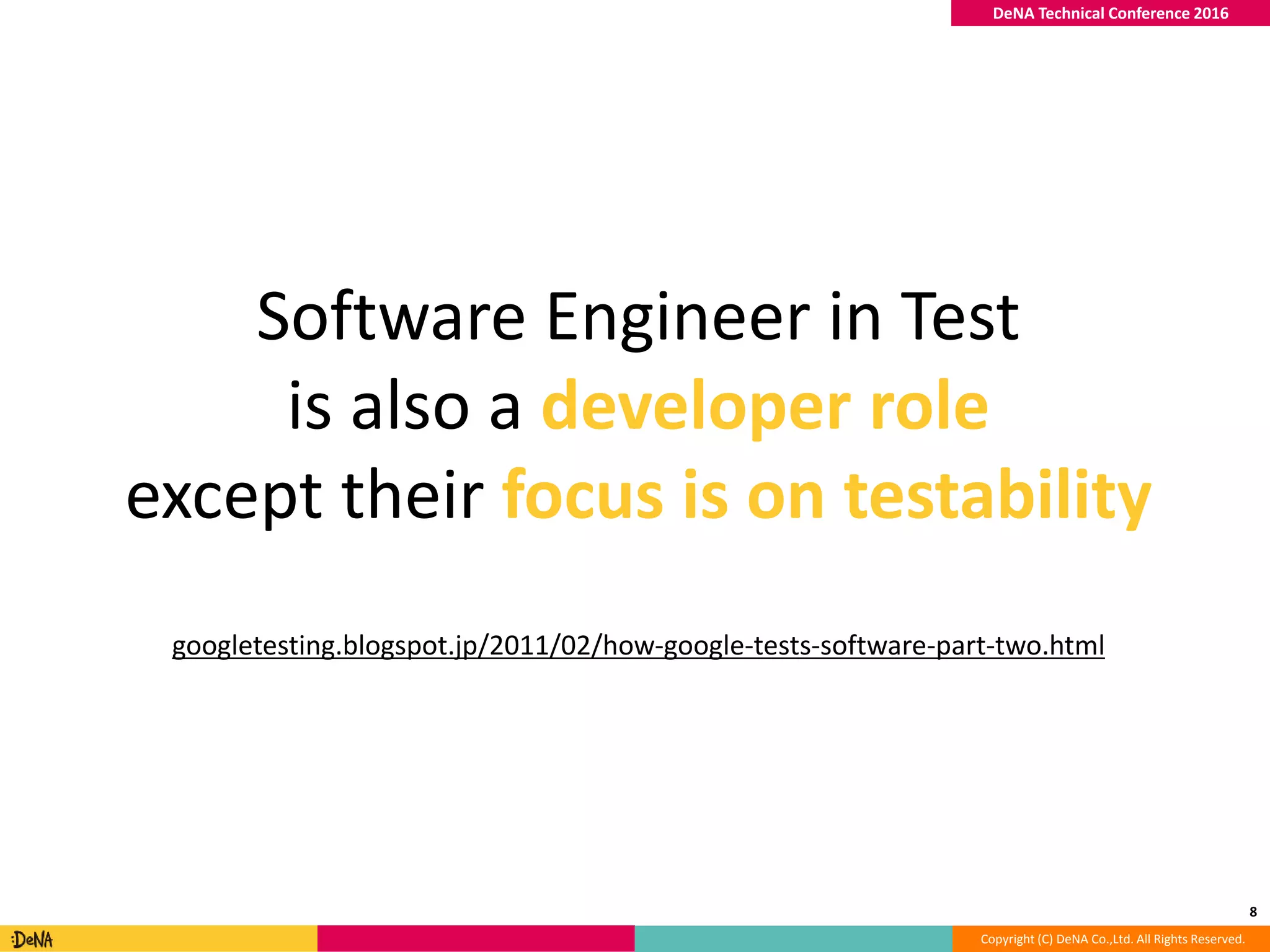 DeNA Technical Conference 2016

Software Engineer in Test is also a developer role except their focus is on testability

googletesting.blogspot.jp/2011/02/how-google-tests-software-part-two.html

8

:DeNA

Copyright (C) DeNA Co.,Ltd. All Rights Reserved.